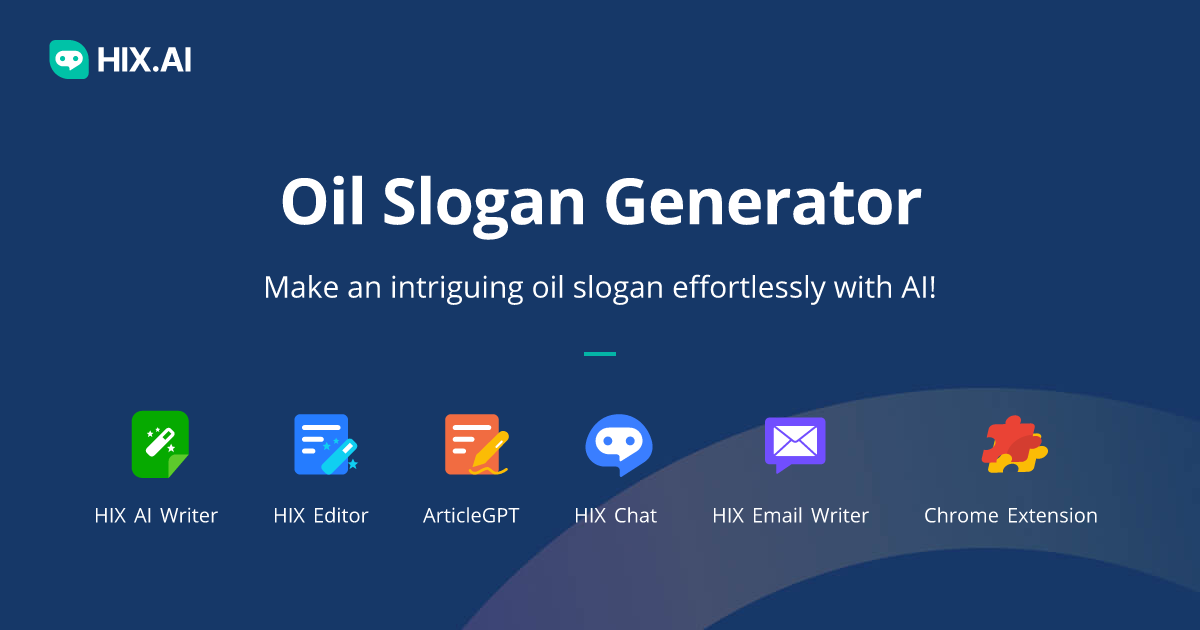 HIX.AI

Oil Slogan Generator

Make an intriguing oil slogan effortlessly with AI!

HIX AI Writer

HIX Editor

ArticleGPT

HIX Chat

HIX Email Writer

Chrome Extension